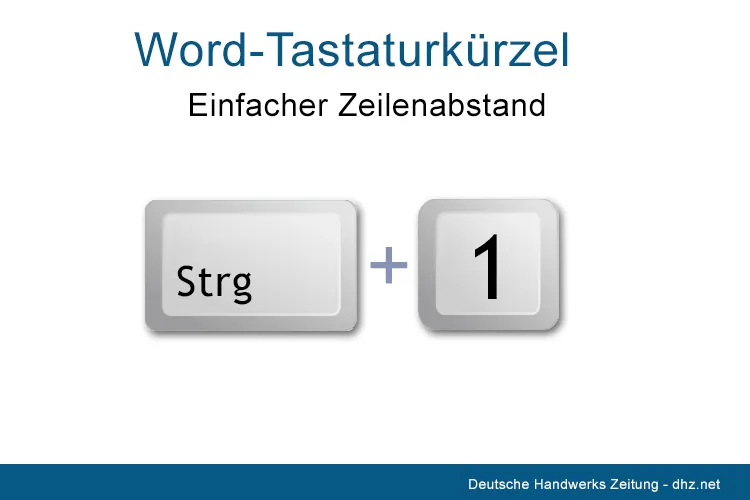 Word-Tastaturkürzel

Einfacher Zeilenabstand

Strg + 1

Deutsche Handwerks Zeitung - dhz.net